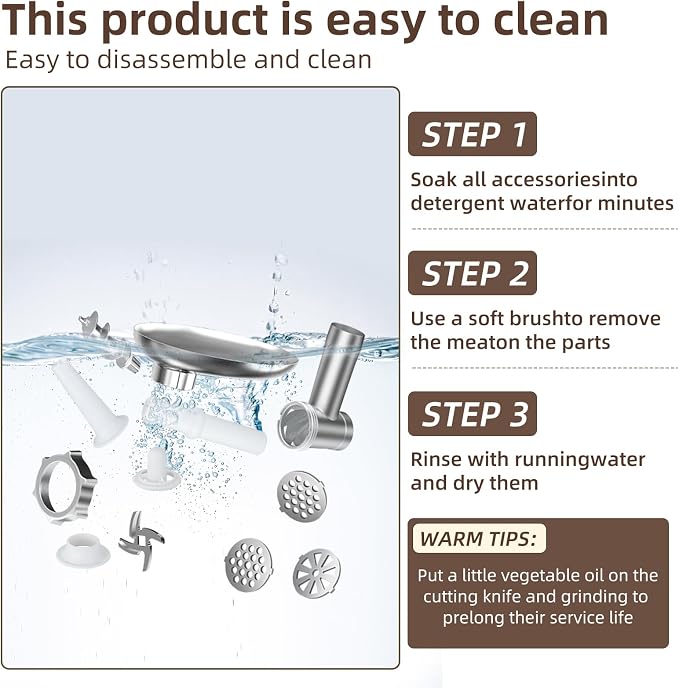 This product is easy to clean

Easy to disassemble and clean

STEP 1

Soak all accessoriesinto detergent waterfor minutes

STEP 2

Use a soft brushto remove the meaton the parts

STEP 3

Rinse with runningwater and dry them

WARM TIPS:

Put a little vegetable oil on the cutting knife and grinding to prelong their service life